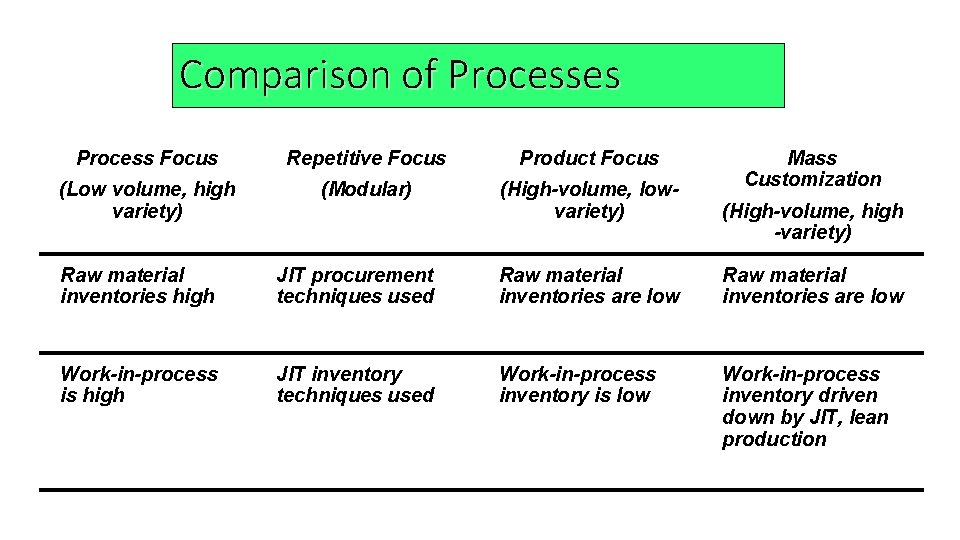 Comparison of Processes

| Process Focus (Low volume, high variety) | Repetitive Focus (Modular) | Product Focus (High-volume, low-variety) | Mass Customization (High-volume, high -variety) |
|---|---|---|---|
| Raw material inventories high | JIT procurement techniques used | Raw material inventories are low | Raw material inventories are low |
| Work-in-process is high | JIT inventory techniques used | Work-in-process inventory is low | Work-in-process inventory driven down by JIT, lean production |